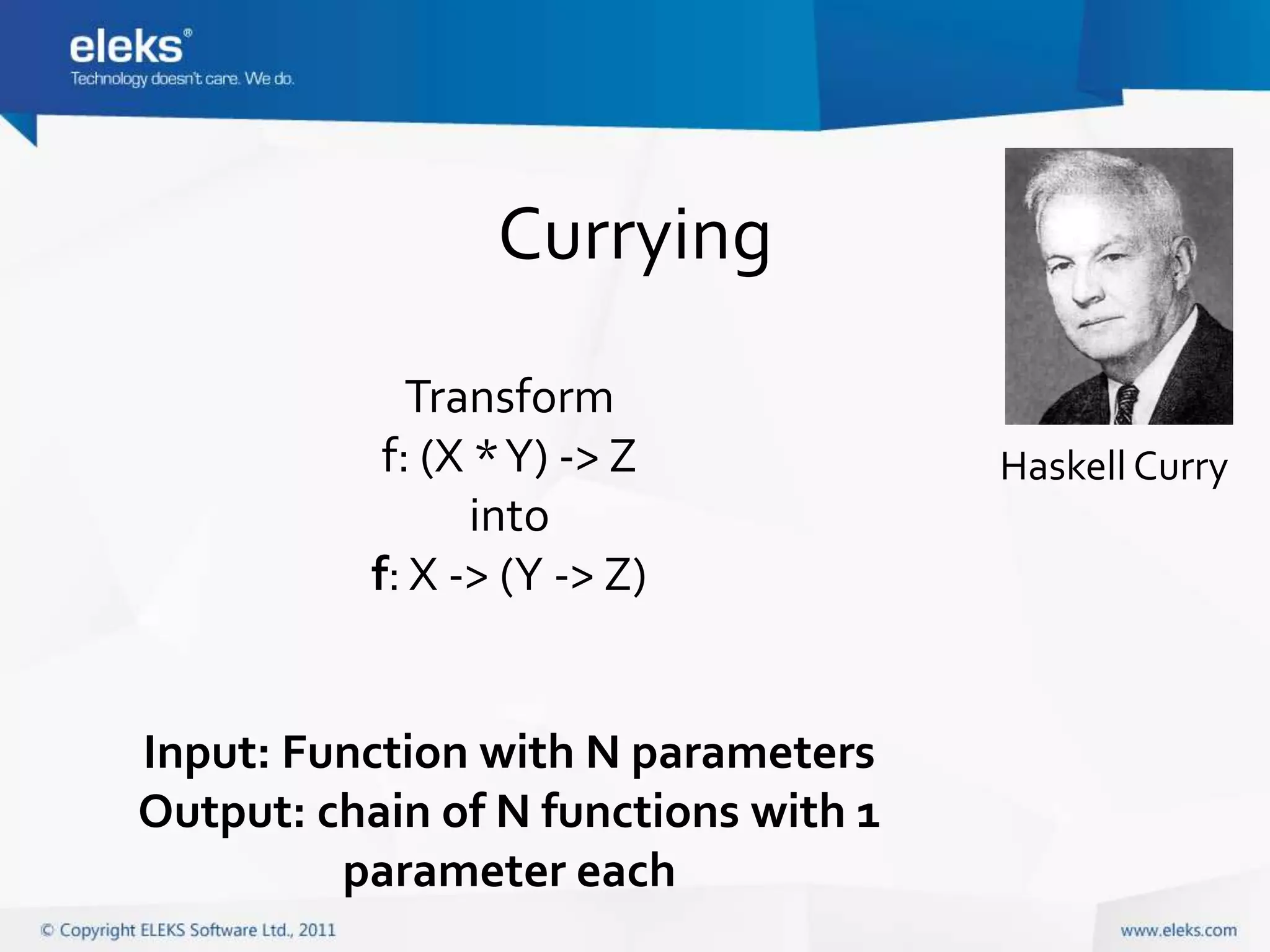 eleks®
Technology doesn't care. We do.

Currying

Transform
f: (X * Y) -> Z
into
f: X -> (Y -> Z)

Haskell Curry

Input: Function with N parameters
Output: chain of N functions with 1 parameter each

© Copyright ELEKS Software Ltd., 2011

www.eleks.com